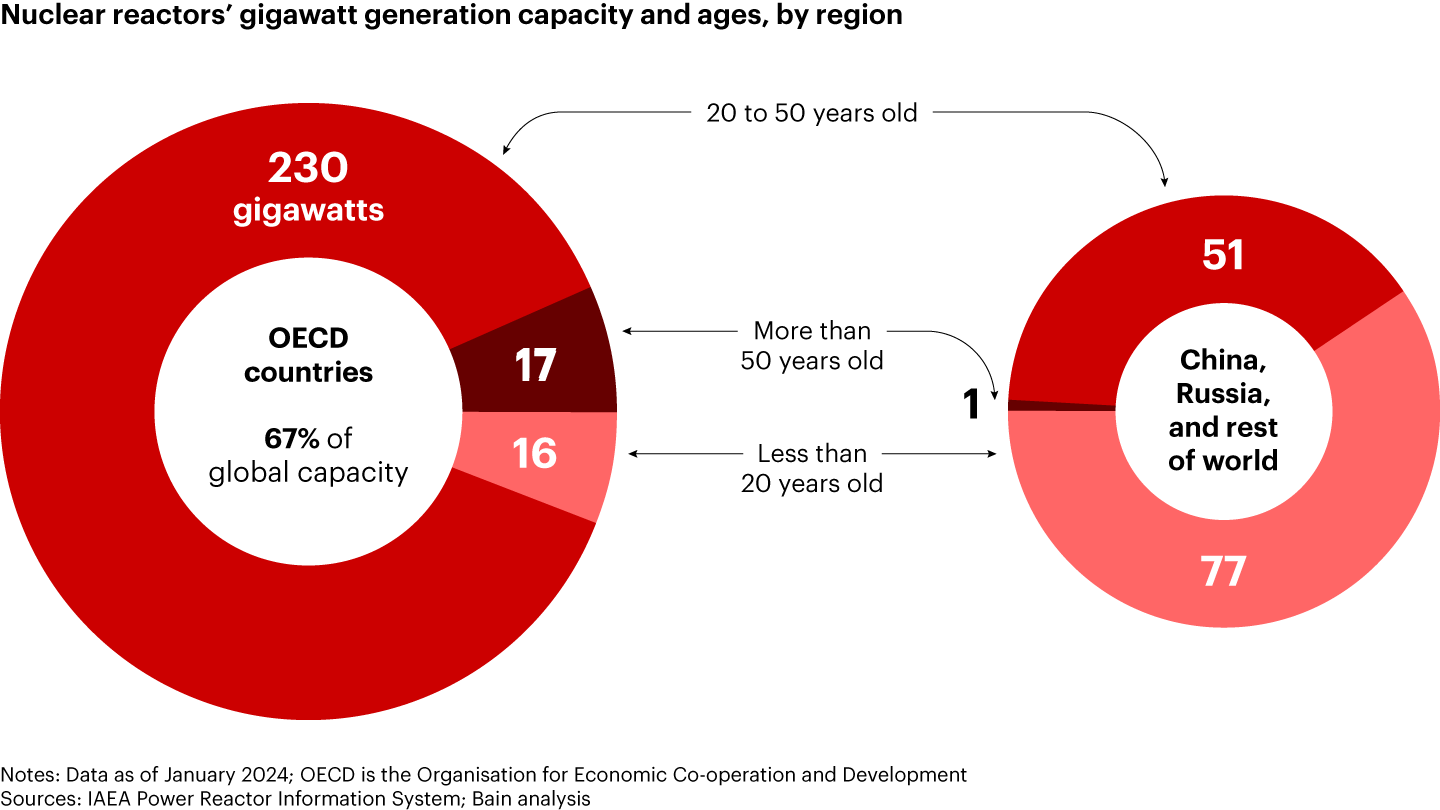 Nuclear reactors' gigawatt generation capacity and ages, by region

20 to 50 years old

230 gigawatts

OECD countries

67% of global capacity

17

16

More than 50 years old

Less than 20 years old

51

1

China, Russia, and rest of world

77

Notes: Data as of January 2024; OECD is the Organisation for Economic Co-operation and Development
Sources: IAEA Power Reactor Information System; Bain analysis